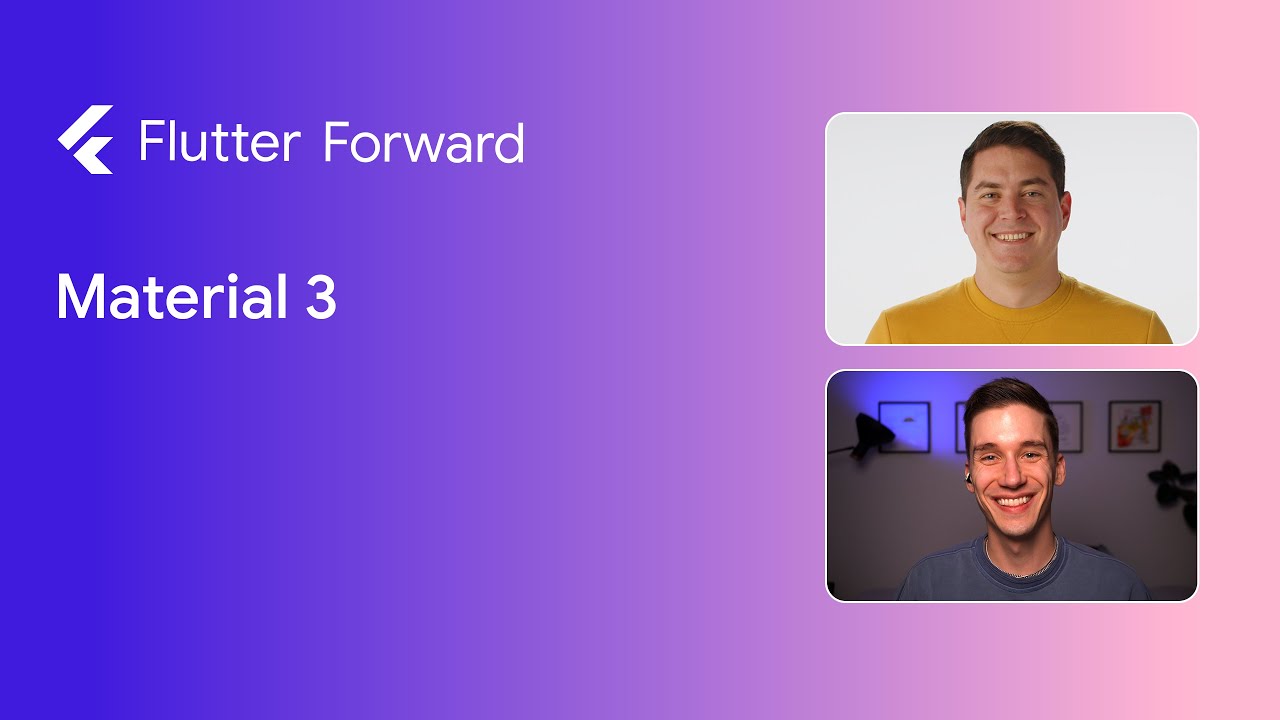 Flutter Forward

Material 3